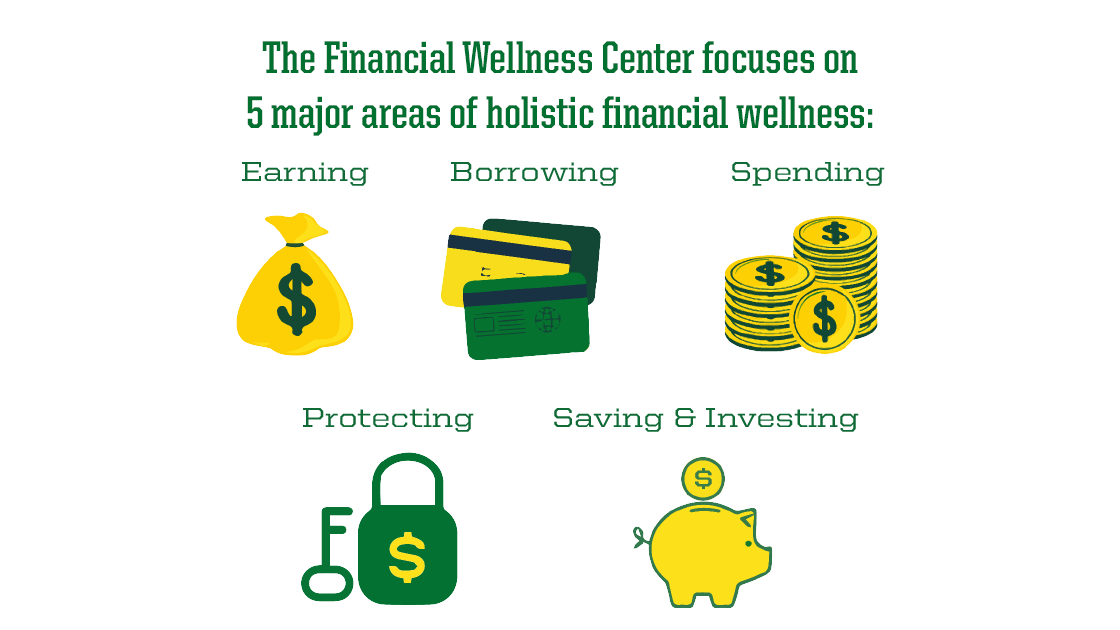 The Financial Wellness Center focuses on 5 major areas of holistic financial wellness:

Earning

Borrowing

Spending

Protecting

Saving & Investing